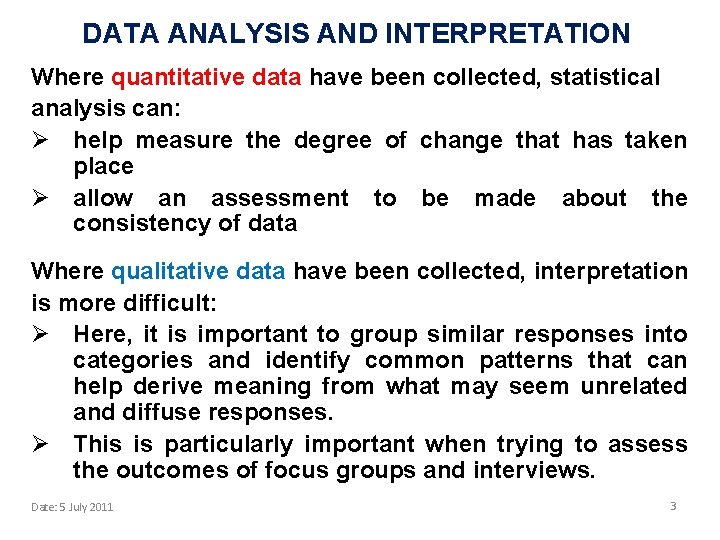 DATA ANALYSIS AND INTERPRETATION

Where quantitative data have been collected, statistical analysis can:

➢ help measure the degree of change that has taken place
➢ allow an assessment to be made about the consistency of data

Where qualitative data have been collected, interpretation is more difficult:

➢ Here, it is important to group similar responses into categories and identify common patterns that can help derive meaning from what may seem unrelated and diffuse responses.
➢ This is particularly important when trying to assess the outcomes of focus groups and interviews.

Date: 5 July 2011

3